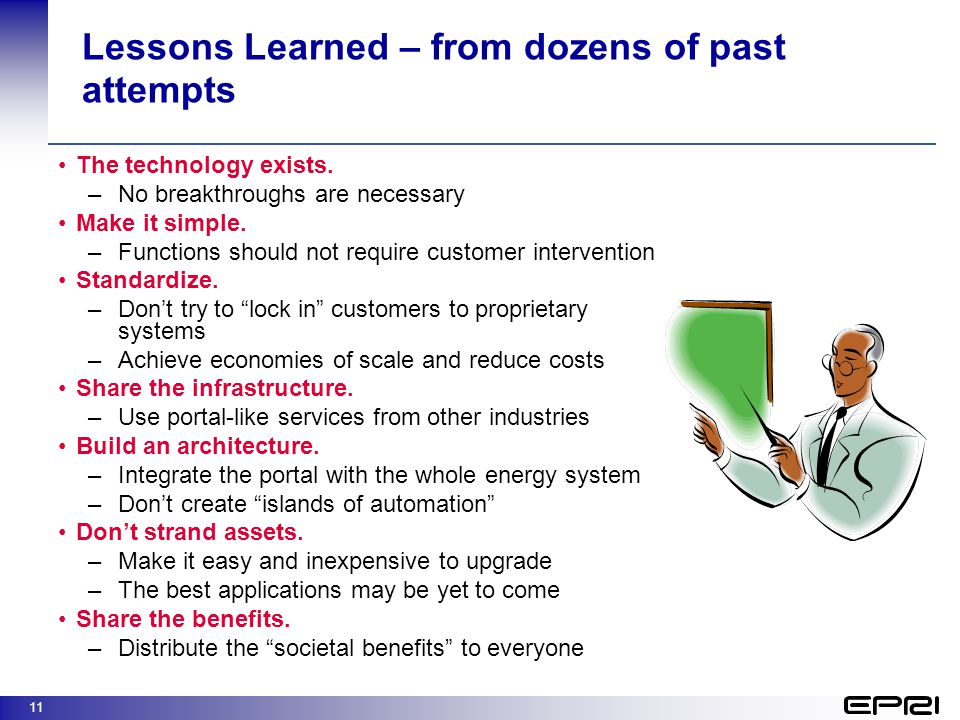 Lessons Learned – from dozens of past attempts

• The technology exists.
– No breakthroughs are necessary
• Make it simple.
– Functions should not require customer intervention
• Standardize.
– Don’t try to “lock in” customers to proprietary systems
– Achieve economies of scale and reduce costs
• Share the infrastructure.
– Use portal-like services from other industries
• Build an architecture.
– Integrate the portal with the whole energy system
– Don’t create “islands of automation”
• Don’t strand assets.
– Make it easy and inexpensive to upgrade
– The best applications may be yet to come
• Share the benefits.
– Distribute the “societal benefits” to everyone

11

EPRI